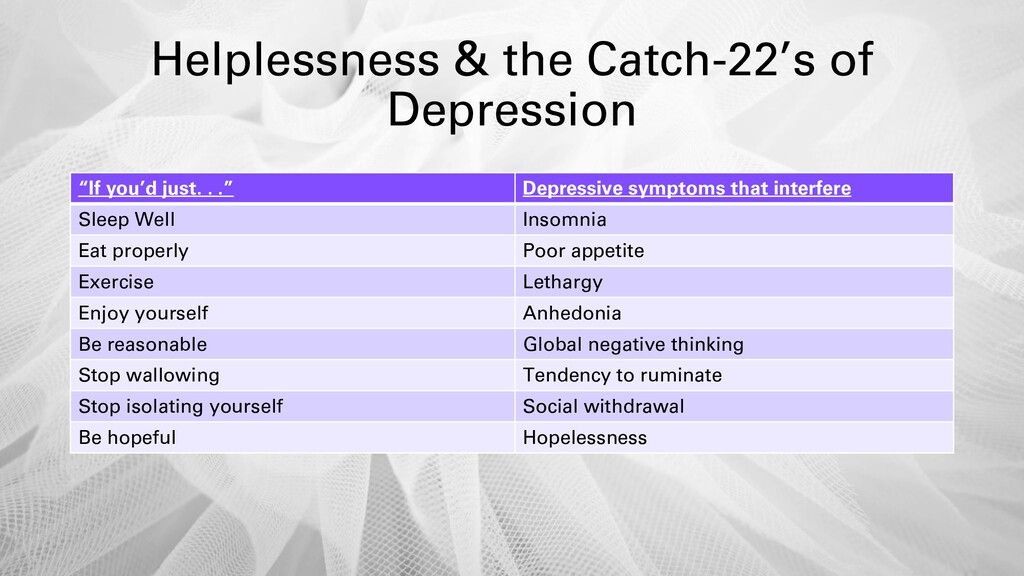 Helplessness & the Catch-22's of Depression

| "If you'd just. . ." | Depressive symptoms that interfere |
|---|---|
| Sleep Well | Insomnia |
| Eat properly | Poor appetite |
| Exercise | Lethargy |
| Enjoy yourself | Anhedonia |
| Be reasonable | Global negative thinking |
| Stop wallowing | Tendency to ruminate |
| Stop isolating yourself | Social withdrawal |
| Be hopeful | Hopelessness |